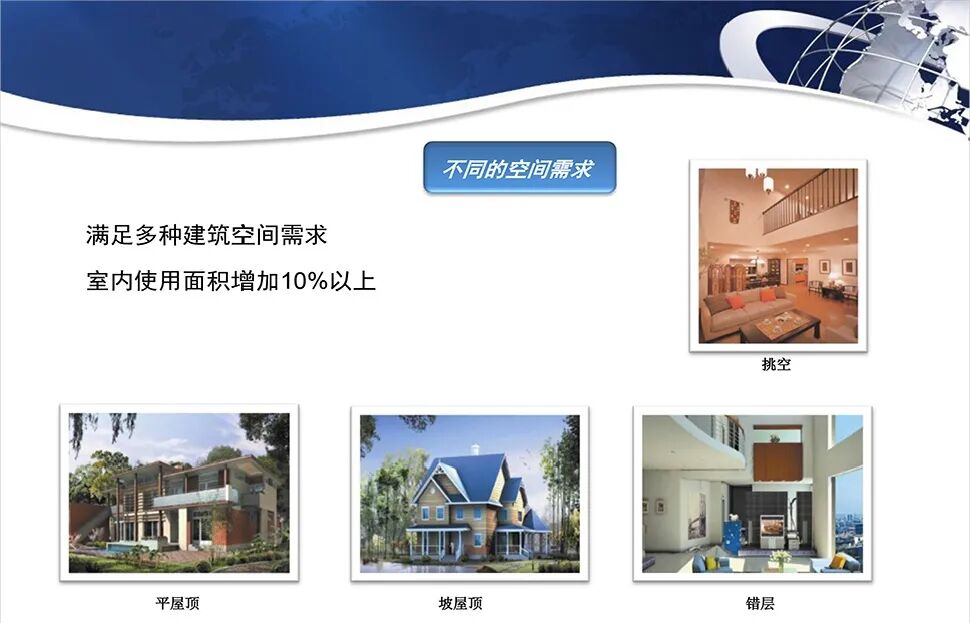 不同的空间需求

满足多种建筑空间需求

室内使用面积增加10%以上

挑空

平屋顶

坡屋顶

错层